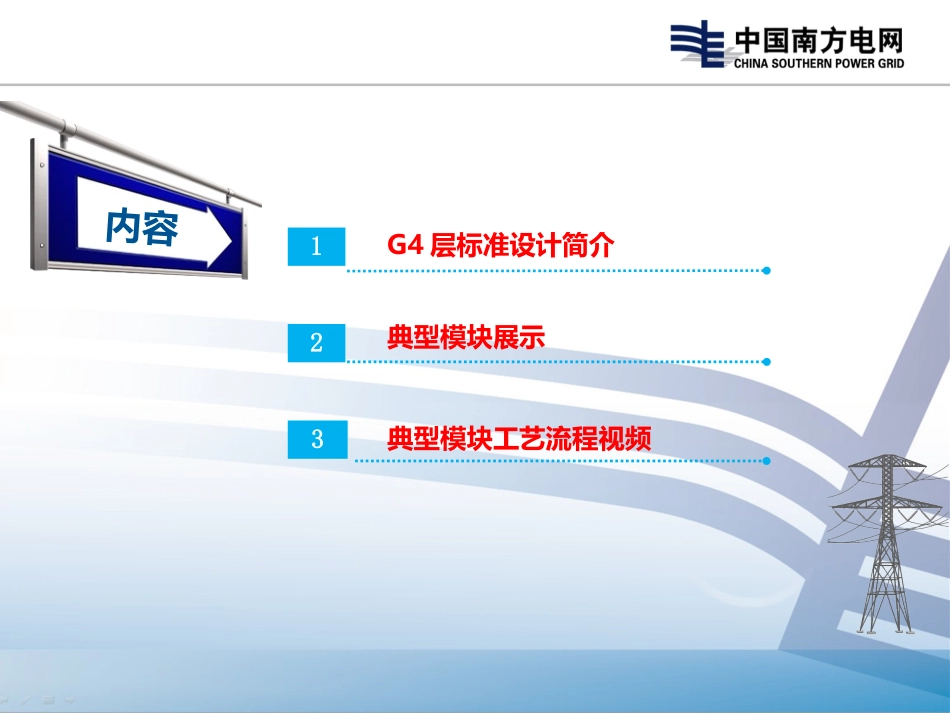 中国南方电网
CHINA SOUTHERN POWER GRID

内容

1 G4 层标准设计简介

2 典型模块展示

3 典型模块工艺流程视频